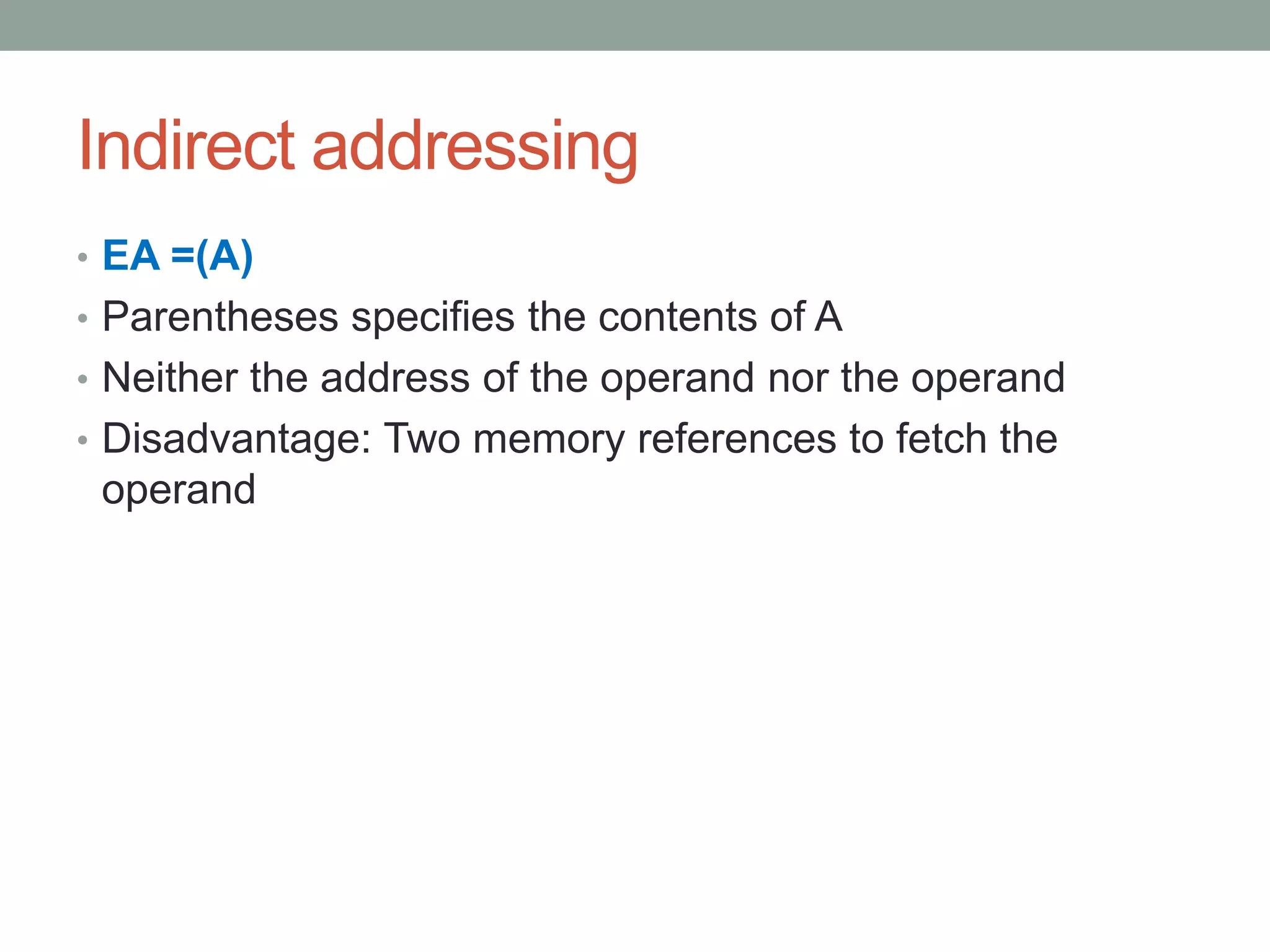 Indirect addressing

• EA =(A)
• Parentheses specifies the contents of A
• Neither the address of the operand nor the operand
• Disadvantage: Two memory references to fetch the operand